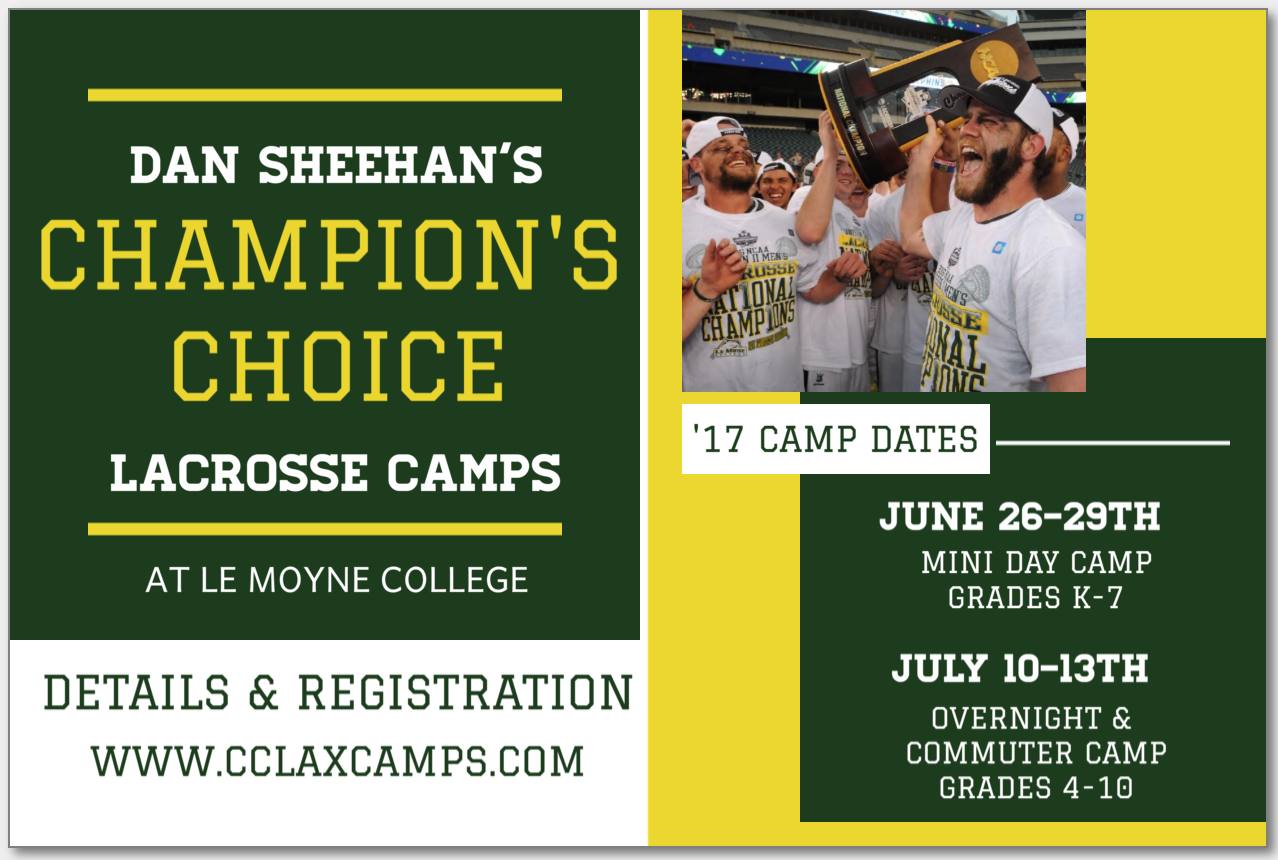 DAN SHEEHAN'S

CHAMPION'S CHOICE

LACROSSE CAMPS

AT LE MOYNE COLLEGE

DETAILS & REGISTRATION

WWW.CCLAXCAMPS.COM

NATIONAL CHAMPIONS

'17 CAMP DATES

JUNE 26-29TH
MINI DAY CAMP
GRADES K-7

JULY 10-13TH
OVERNIGHT & COMMUTER CAMP
GRADES 4-10